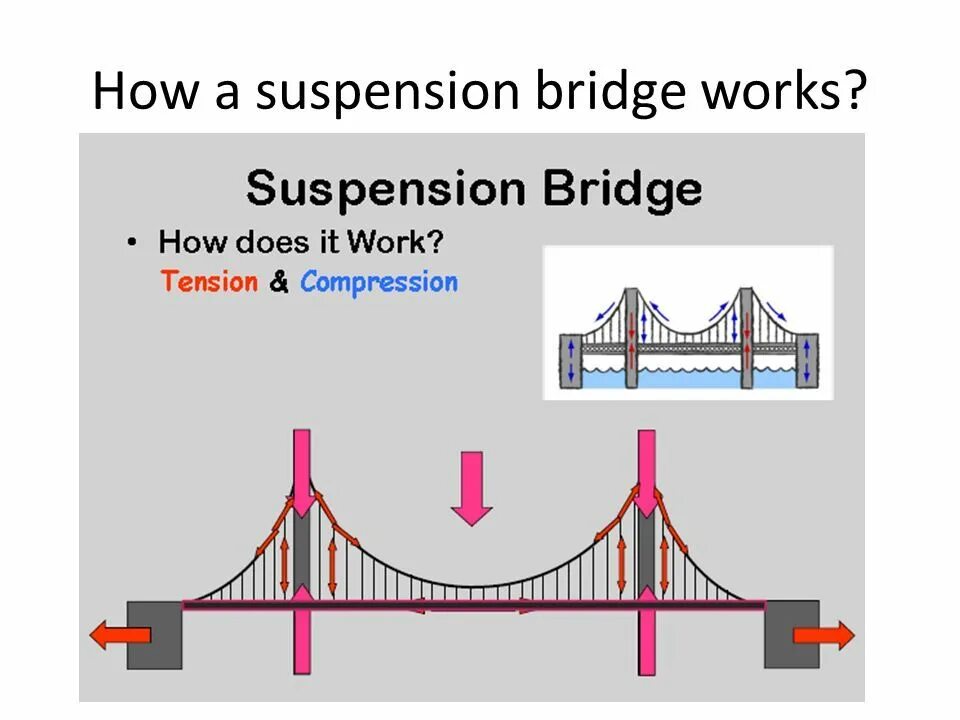 How a suspension bridge works?

Suspension Bridge

• How does it Work?
Tension & Compression